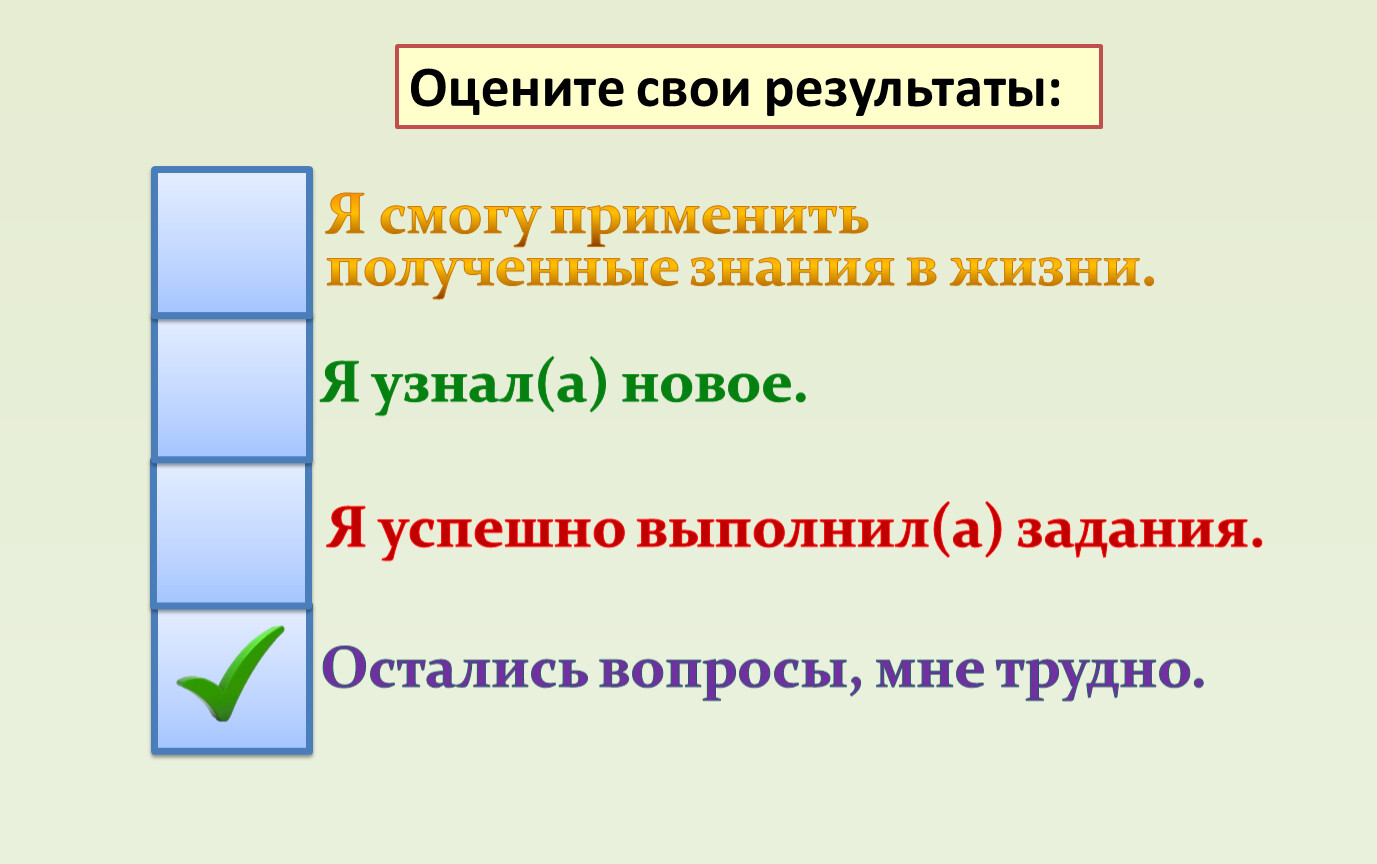 Оцените свои результаты:

Я смогу применить полученные знания в жизни.

Я узнал(а) новое.

Я успешно выполнил(а) задания.

Остались вопросы, мне трудно.